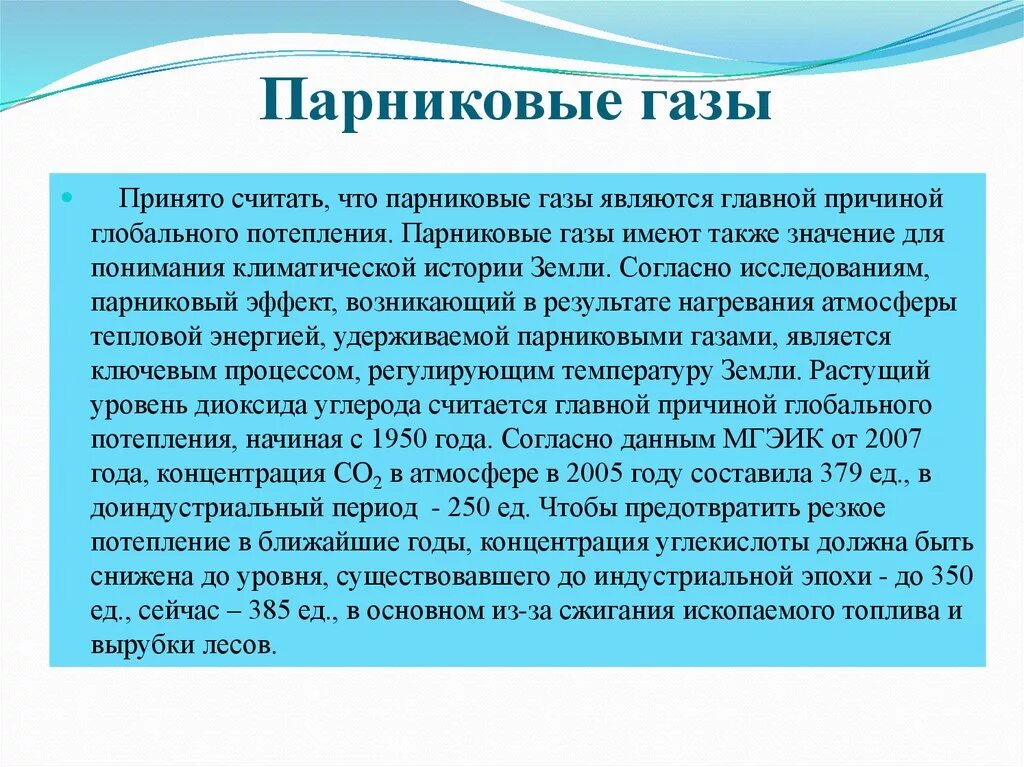 Парниковые газы

Принято считать, что парниковые газы являются главной причиной глобального потепления. Парниковые газы имеют также значение для понимания климатической истории Земли. Согласно исследованиям, парниковый эффект, возникающий в результате нагревания атмосферы тепловой энергией, удерживаемой парниковыми газами, является ключевым процессом, регулирующим температуру Земли. Растущий уровень диоксида углерода считается главной причиной глобального потепления, начиная с 1950 года. Согласно данным МГЭИК от 2007 года, концентрация $CO_2$ в атмосфере в 2005 году составила 379 ед., в доиндустриальный период - 250 ед. Чтобы предотвратить резкое потепление в ближайшие годы, концентрация углекислоты должна быть снижена до уровня, существовавшего до индустриальной эпохи - до 350 ед., сейчас – 385 ед., в основном из-за сжигания ископаемого топлива и вырубки лесов.